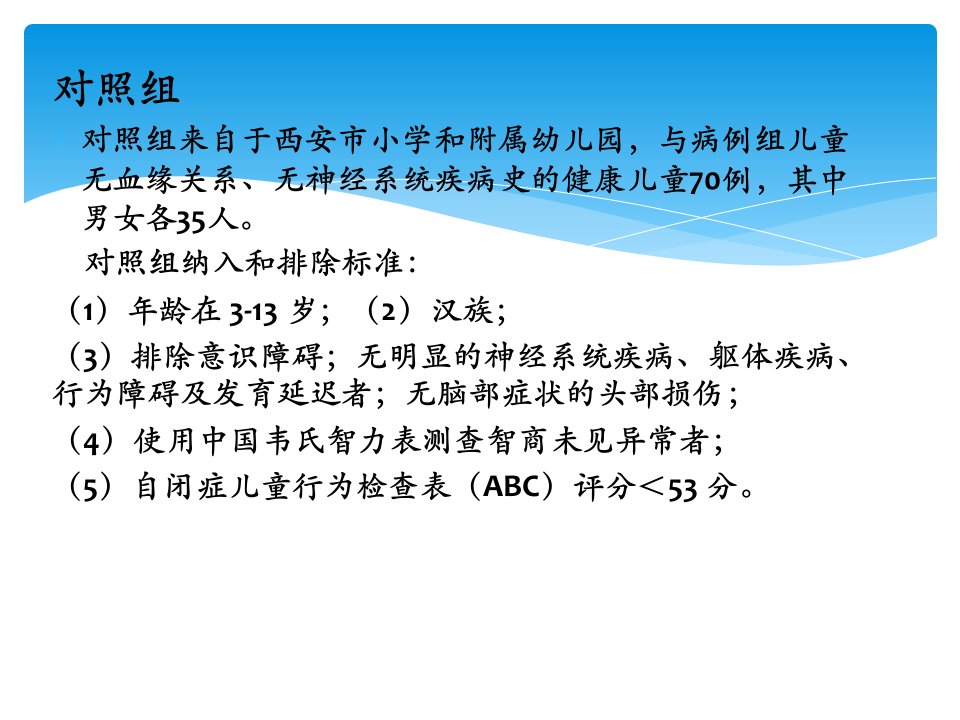 对照组

对照组来自于西安市小学和附属幼儿园，与病例组儿童无血缘关系、无神经系统疾病史的健康儿童70例，其中男女各35人。

对照组纳入和排除标准：

（1）年龄在 3-13 岁；（2）汉族；

（3）排除意识障碍；无明显的神经系统疾病、躯体疾病、行为障碍及发育延迟者；无脑部症状的头部损伤；

（4）使用中国韦氏智力表测查智商未见异常者；

（5）自闭症儿童行为检查表（ABC）评分＜53 分。